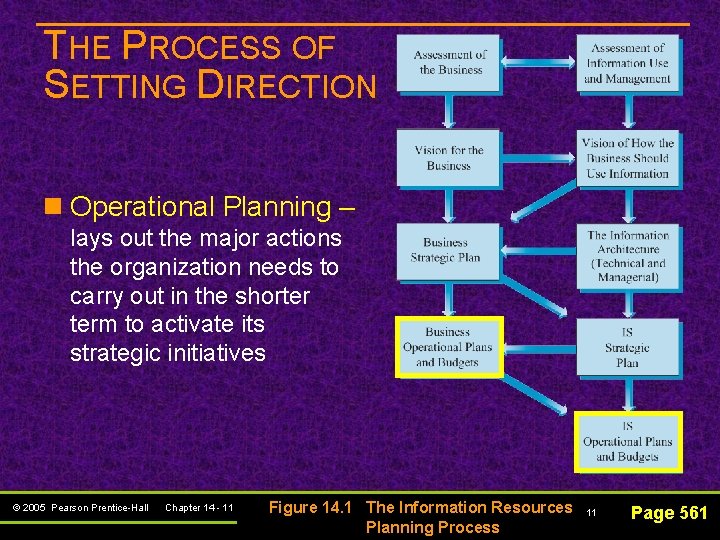 THE PROCESS OF SETTING DIRECTION

Operational Planning – lays out the major actions the organization needs to carry out in the shorter term to activate its strategic initiatives

Assessment of the Business

Assessment of Information Use and Management

Vision for the Business

Vision of How the Business Should Use Information

Business Strategic Plan

The Information Architecture (Technical and Managerial)

Business Operational Plans and Budgets

IS Strategic Plan

IS Operational Plans and Budgets

© 2005 Pearson Prentice-Hall Chapter 14 - 11

Figure 14.1 The Information Resources Planning Process

11

Page 561